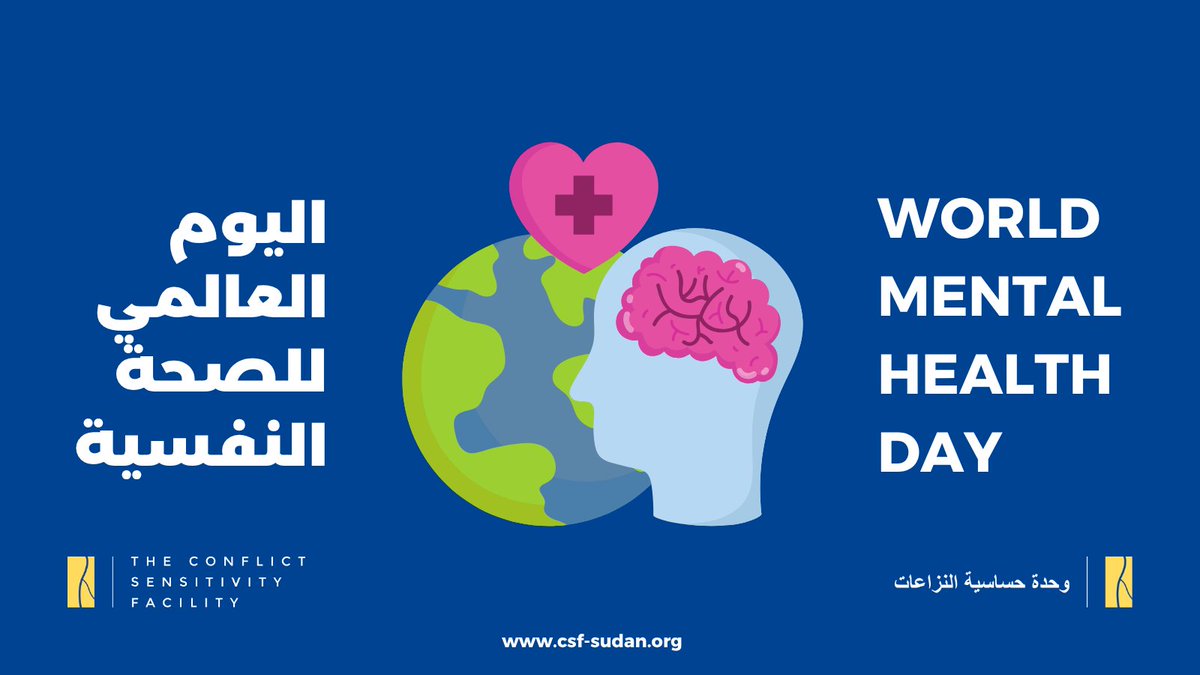 اليوم
العالمي
للصحة
النفسية

WORLD
MENTAL
HEALTH
DAY

THE CONFLICT
SENSITIVITY
FACILITY

وحدة حساسية النزاعات

www.csf-sudan.org